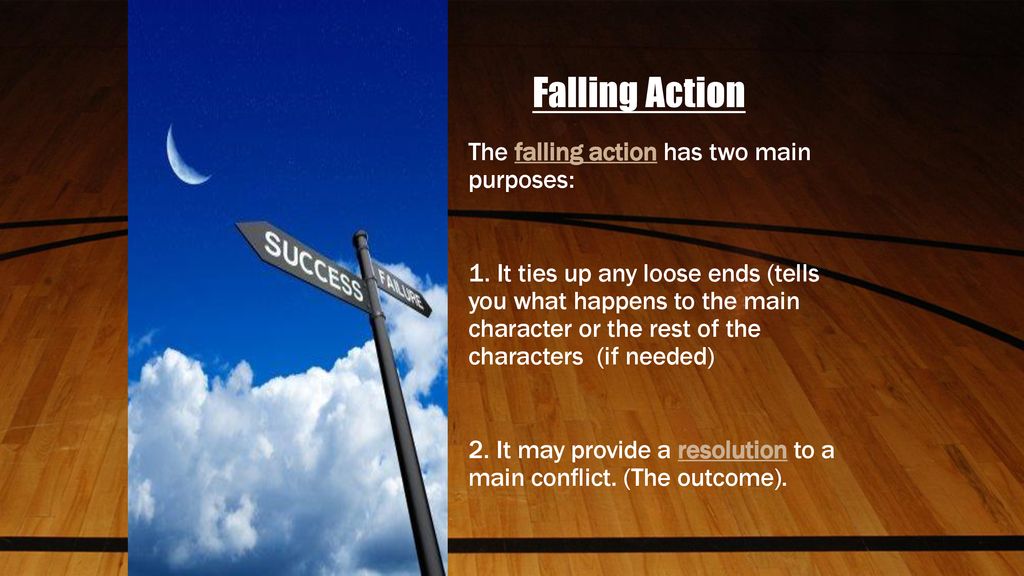 SUCCESS

FAILURE

Falling Action

The falling action has two main purposes:

1. It ties up any loose ends (tells you what happens to the main character or the rest of the characters (if needed)

2. It may provide a resolution to a main conflict. (The outcome).